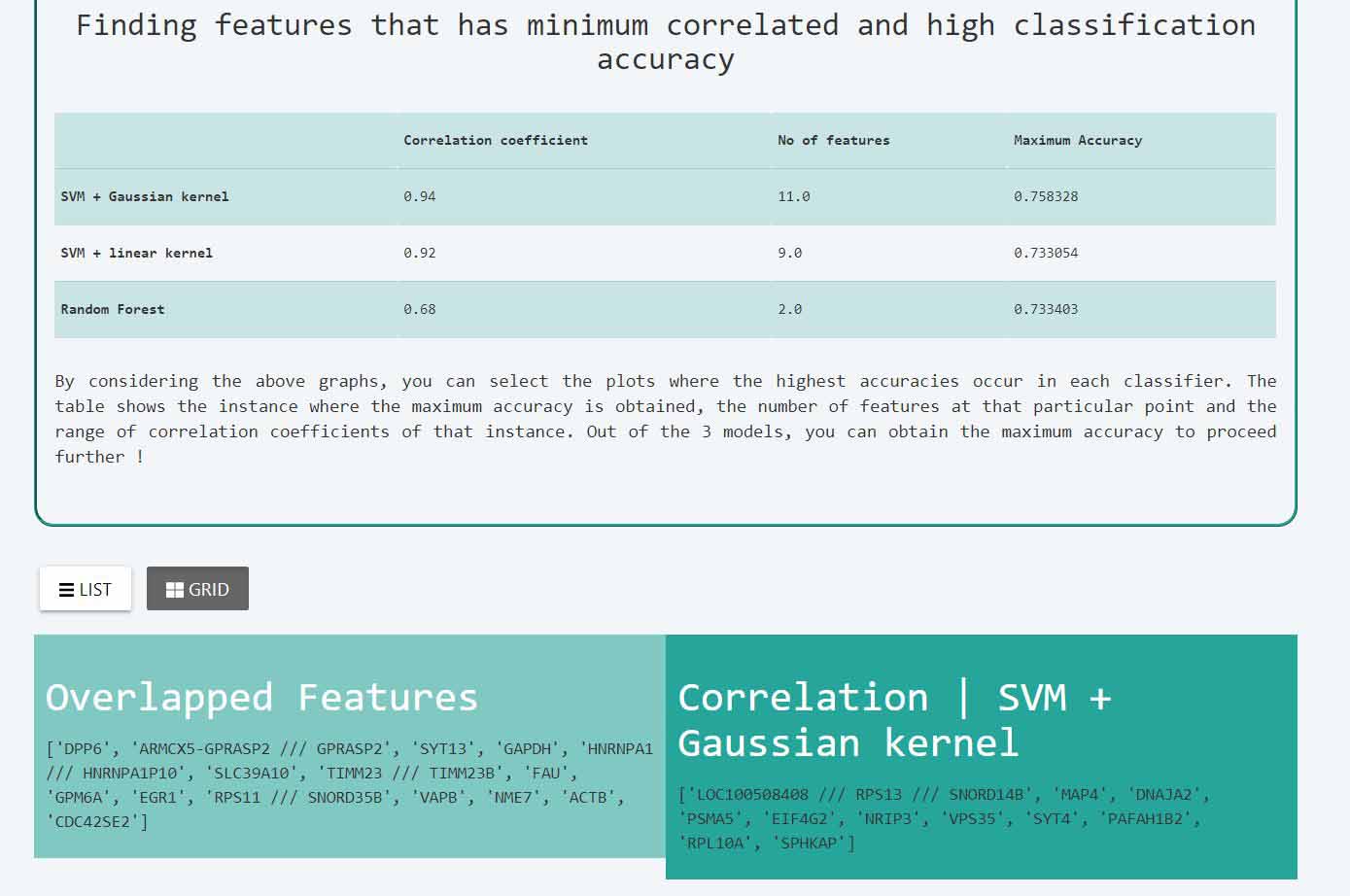 Finding features that has minimum correlated and high classification accuracy

| | Correlation coefficient | No of features | Maximum Accuracy |
|---|---|---|---|
| SVM + Gaussian kernel | 0.94 | 11.0 | 0.758328 |
| SVM + linear kernel | 0.92 | 9.0 | 0.733054 |
| Random Forest | 0.68 | 2.0 | 0.733403 |

By considering the above graphs, you can select the plots where the highest accuracies occur in each classifier. The table shows the instance where the maximum accuracy is obtained, the number of features at that particular point and the range of correlation coefficients of that instance. Out of the 3 models, you can obtain the maximum accuracy to proceed further !

LIST

GRID

Overlapped Features

['DPP6', 'ARMCX5-GPRASP2 /// GPRASP2', 'SYT13', 'GAPDH', 'HNRNPA1 /// HNRNPA1P10', 'SLC39A10', 'TIMM23 /// TIMM23B', 'FAU', 'GPM6A', 'EGR1', 'RPS11 /// SNORD35B', 'VAPB', 'NME7', 'ACTB', 'CDC42SE2']

Correlation | SVM + Gaussian kernel

['LOC100508408 /// RPS13 /// SNORD14B', 'MAP4', 'DNAJA2', 'PSMA5', 'EIF4G2', 'NRIP3', 'VPS35', 'SYT4', 'PAFAH1B2', 'RPL10A', 'SPHKAP']